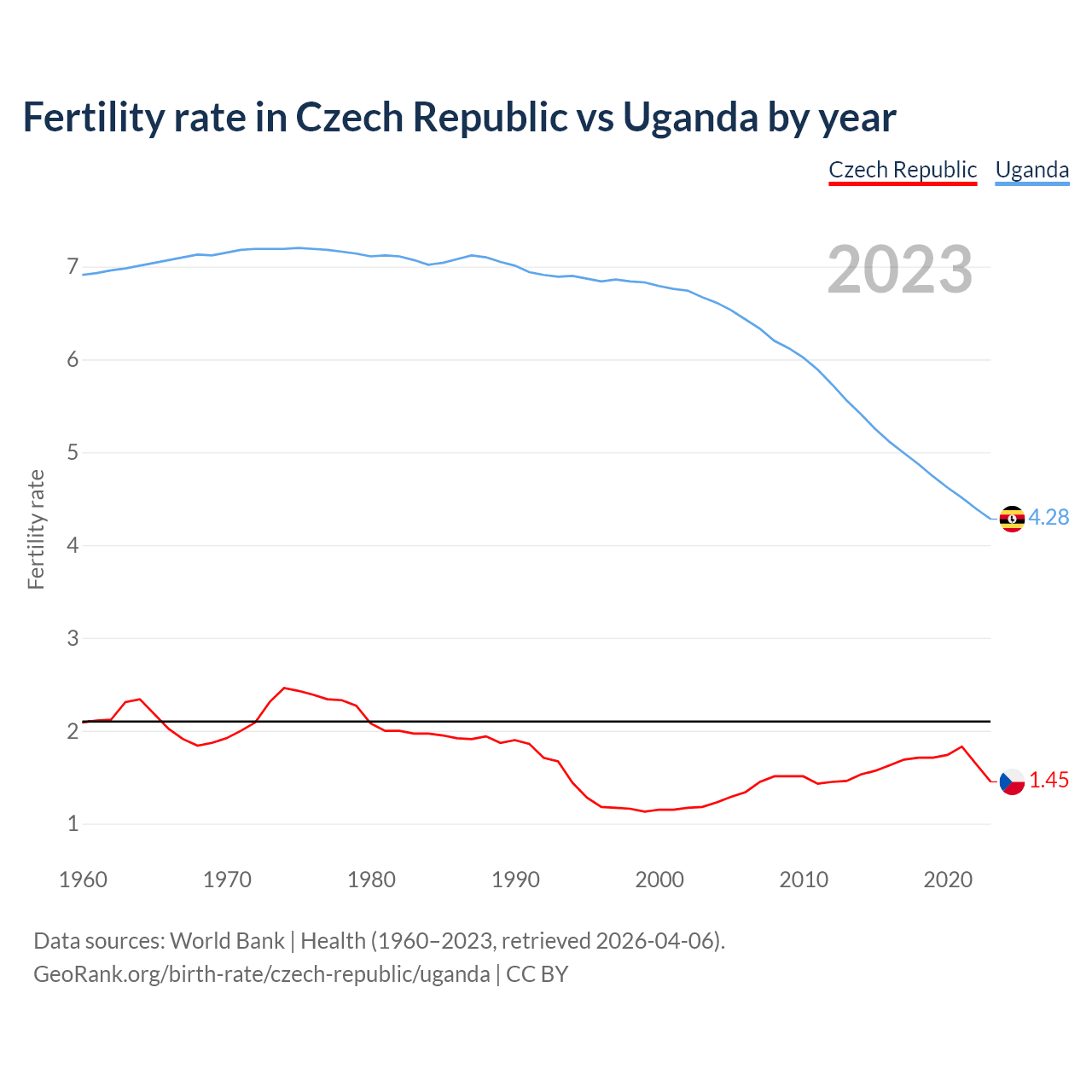 Fertility rate in Czech Republic vs Uganda by year

Czech Republic Uganda

2023

Fertility rate

7
6
5
4
3
2
1

4.28
1.45

1960 1970 1980 1990 2000 2010 2020

Data sources: World Bank | Health (1960–2023, retrieved 2026-04-06).
GeoRank.org/birth-rate/czech-republic/uganda | CC BY